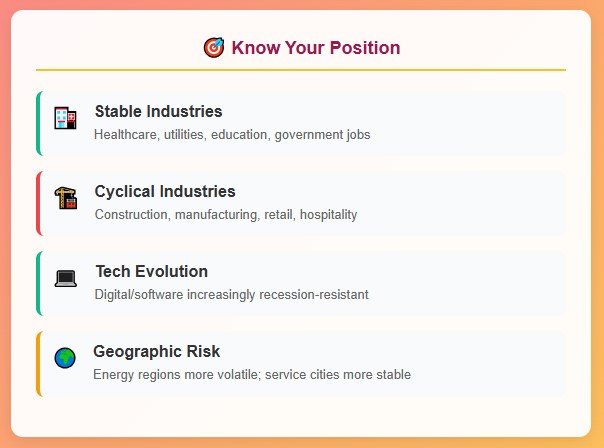 Know Your Position

Stable Industries
Healthcare, utilities, education, government jobs

Cyclical Industries
Construction, manufacturing, retail, hospitality

Tech Evolution
Digital/software increasingly recession-resistant

Geographic Risk
Energy regions more volatile; service cities more stable